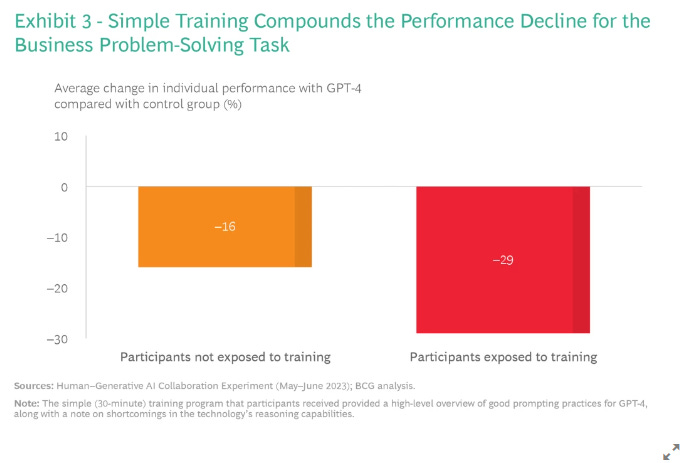 Exhibit 3 - Simple Training Compounds the Performance Decline for the Business Problem-Solving Task

Average change in individual performance with GPT-4 compared with control group (%)

10

0

–10

–20

–30

–16

–29

Participants not exposed to training

Participants exposed to training

Sources: Human–Generative AI Collaboration Experiment (May–June 2023); BCG analysis.

Note: The simple (30-minute) training program that participants received provided a high-level overview of good prompting practices for GPT-4, along with a note on shortcomings in the technology's reasoning capabilities.